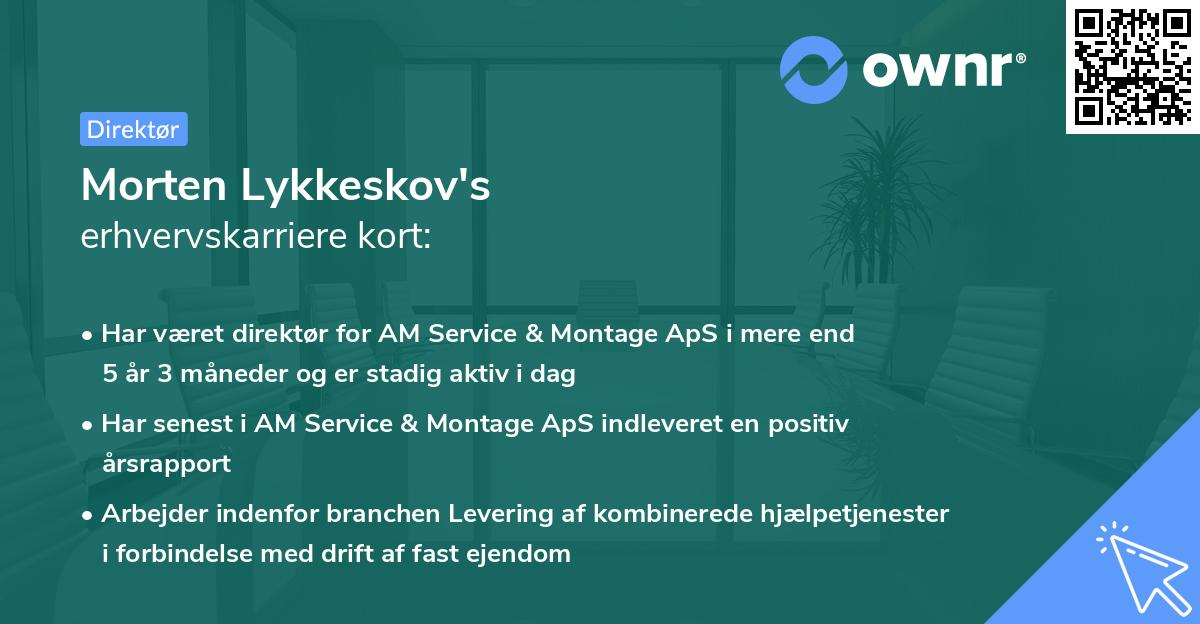 ownr®

Direktør

Morten Lykkeskov's
erhvervskarriere kort:

• Har været direktør for AM Service & Montage ApS i mere end 5 år 3 måneder og er stadig aktiv i dag

• Har senest i AM Service & Montage ApS indleveret en positiv årsrapport

• Arbejder indenfor branchen Levering af kombinerede hjælpetjenester i forbindelse med drift af fast ejendom